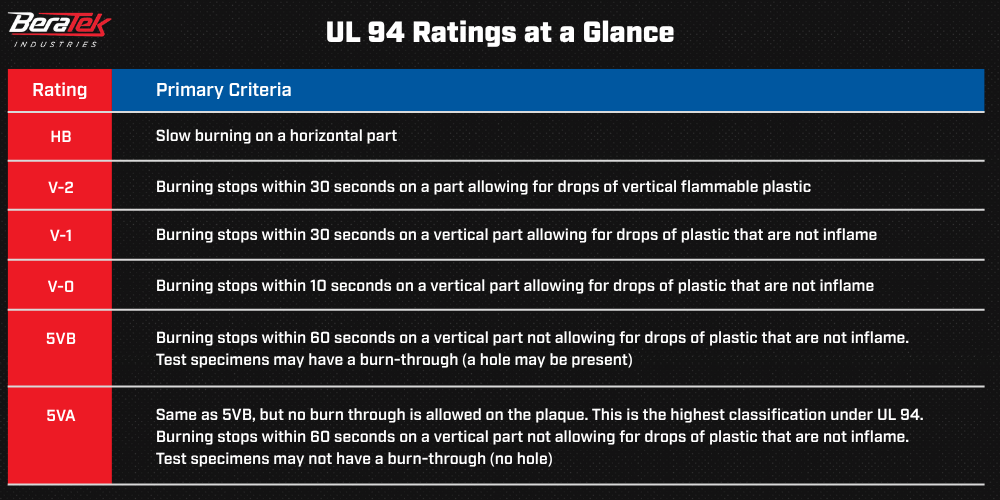 BeraTek
INDUSTRIES

UL 94 Ratings at a Glance

| Rating | Primary Criteria |
|---|---|
| HB | Slow burning on a horizontal part |
| V-2 | Burning stops within 30 seconds on a part allowing for drops of vertical flammable plastic |
| V-1 | Burning stops within 30 seconds on a vertical part allowing for drops of plastic that are not inflame |
| V-0 | Burning stops within 10 seconds on a vertical part allowing for drops of plastic that are not inflame |
| 5VB | Burning stops within 60 seconds on a vertical part not allowing for drops of plastic that are not inflame. Test specimens may have a burn-through (a hole may be present) |
| 5VA | Same as 5VB, but no burn through is allowed on the plaque. This is the highest classification under UL 94. Burning stops within 60 seconds on a vertical part not allowing for drops of plastic that are not inflame. Test specimens may not have a burn-through (no hole) |